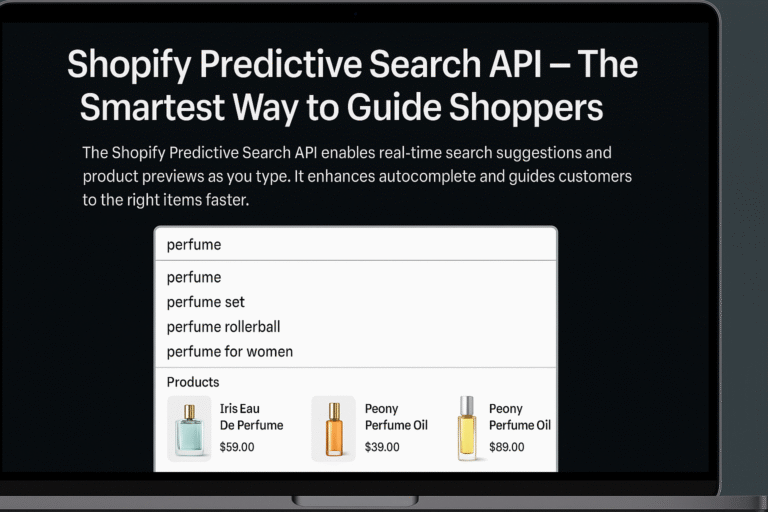 Shopify Predictive Search API – The Smartest Way to Guide Shoppers

The Shopify Predictive Search API enables real-time search suggestions and product previews as you type. It enhances autocomplete and guides customers to the right items faster.

perfume

perfume
perfume set
perfume rollerball
perfume for women

Products

Iris Eau De Perfume
$59.00

Peony Perfume Oil
$39.00

Peony Perfume Oil
$89.00